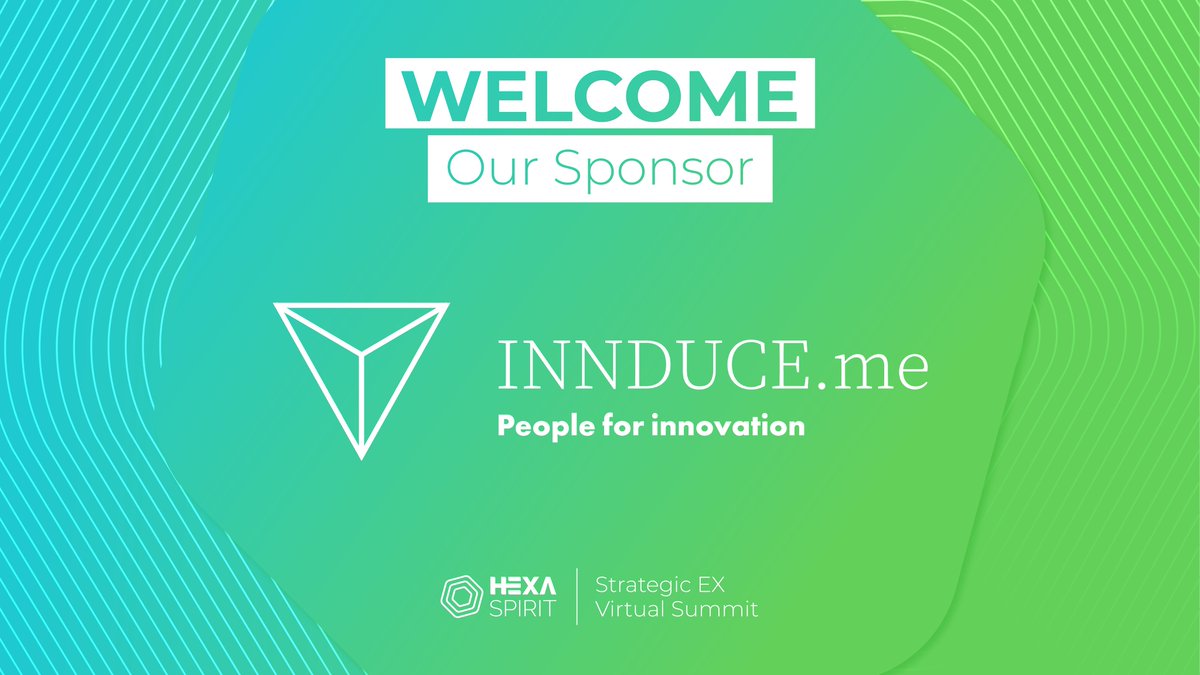 WELCOME
Our Sponsor

INNDUCE.me
People for innovation

HEXA SPIRIT
Strategic EX Virtual Summit